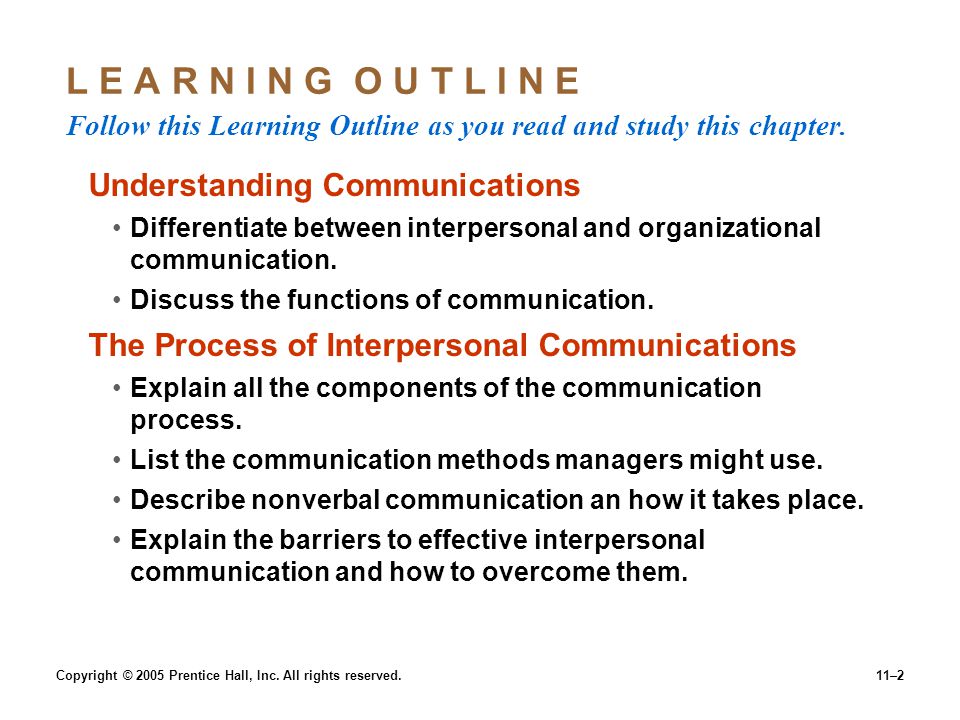 L E A R N I N G O U T L I N E

Follow this Learning Outline as you read and study this chapter.

Understanding Communications

• Differentiate between interpersonal and organizational communication.

• Discuss the functions of communication.

The Process of Interpersonal Communications

• Explain all the components of the communication process.

• List the communication methods managers might use.

• Describe nonverbal communication an how it takes place.

• Explain the barriers to effective interpersonal communication and how to overcome them.

Copyright © 2005 Prentice Hall, Inc. All rights reserved.

11–2